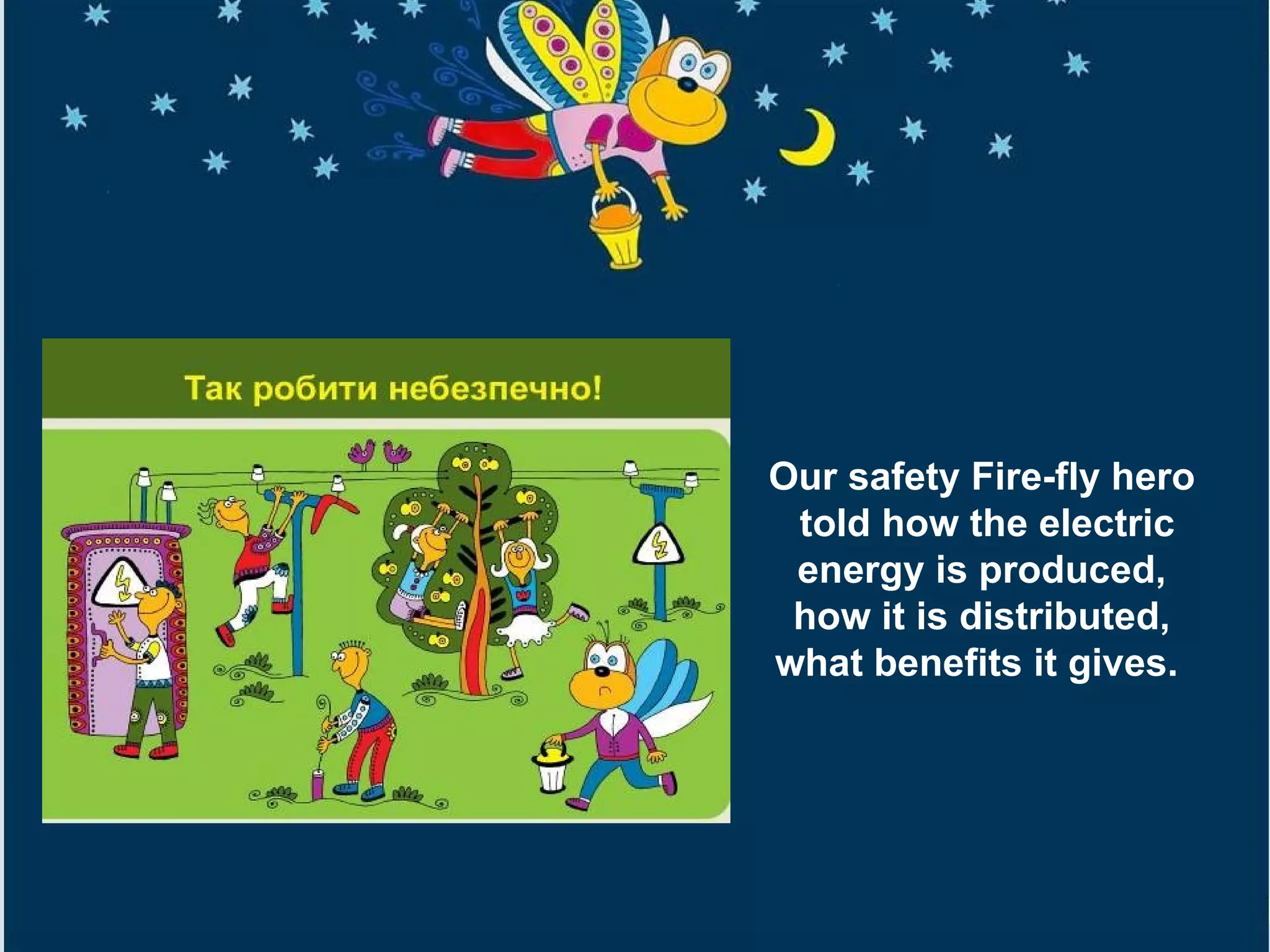 Так робити небезпечно!

Our safety Fire-fly hero told how the electric energy is produced, how it is distributed, what benefits it gives.